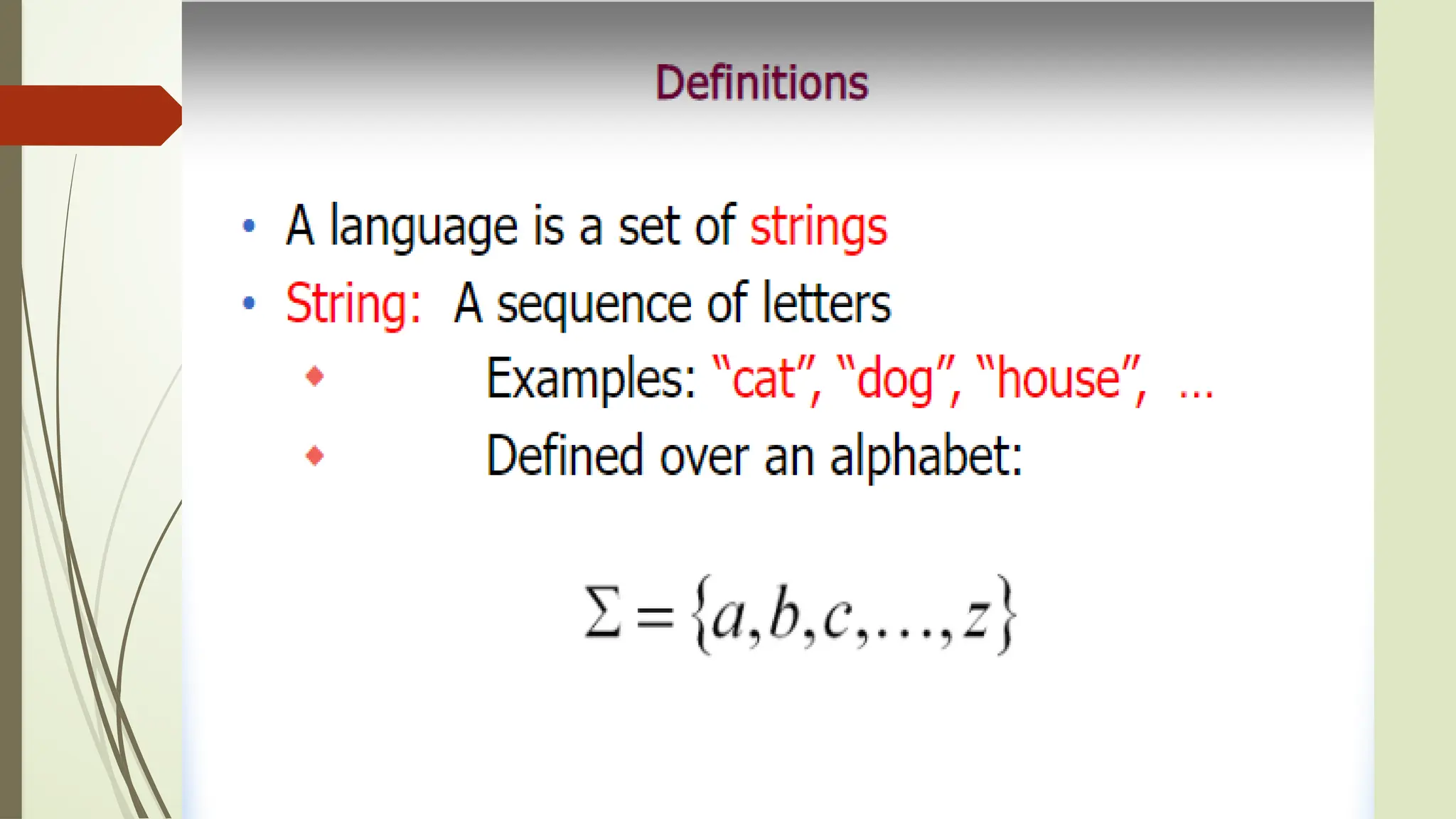 Definitions

• A language is a set of strings
• String: A sequence of letters
◆ Examples: "cat", "dog", "house", ...
◆ Defined over an alphabet:

$\Sigma = \{a, b, c, \ldots, z\}$